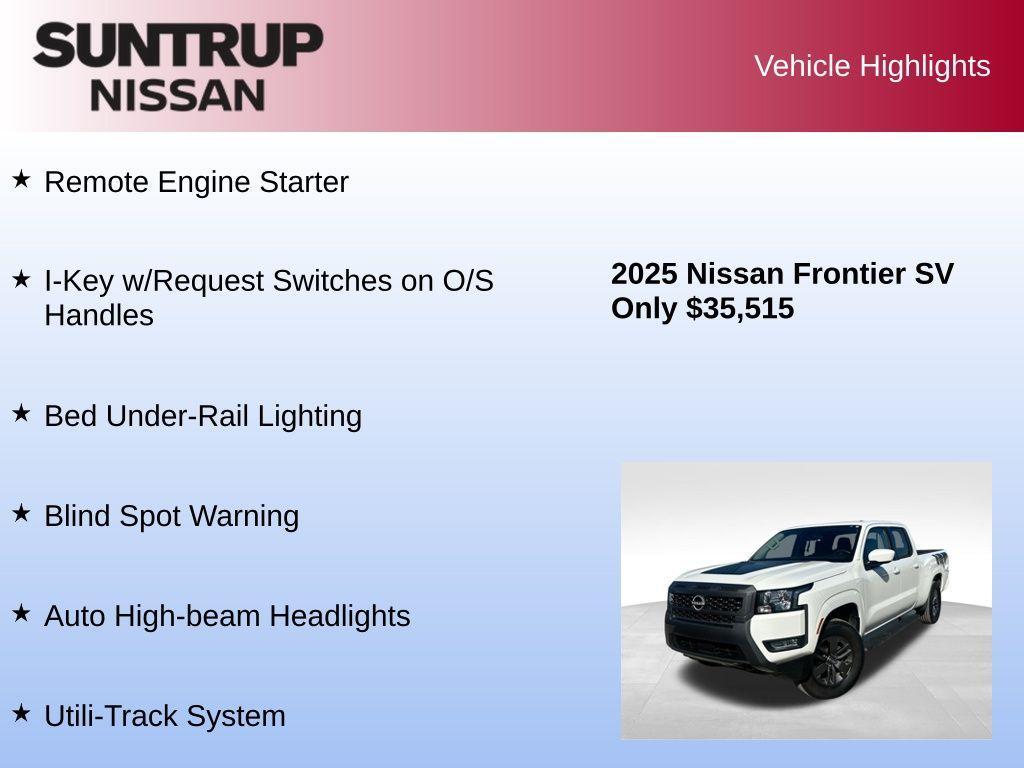 SUNTRUP NISSAN

Vehicle Highlights

★ Remote Engine Starter

★ I-Key w/Request Switches on O/S Handles

★ Bed Under-Rail Lighting

★ Blind Spot Warning

★ Auto High-beam Headlights

★ Utili-Track System

2025 Nissan Frontier SV
Only $35,515